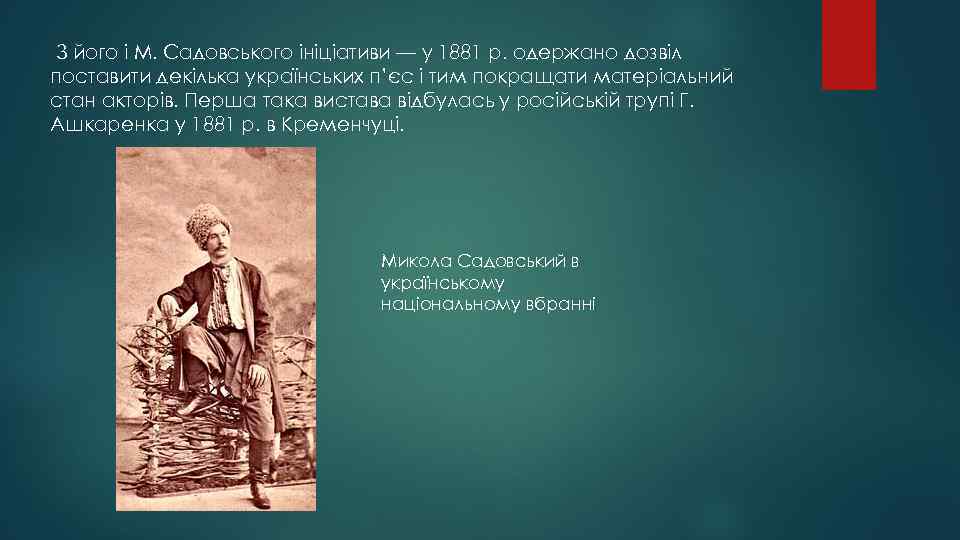 З його і М. Садовського ініціативи — у 1881 р. одержано дозвіл поставити декілька українських п'єс і тим покращати матеріальний стан акторів. Перша така вистава відбулась у російській трупі Г. Ашкаренка у 1881 р. в Кременчуці.

Микола Садовський в українському національному вбранні